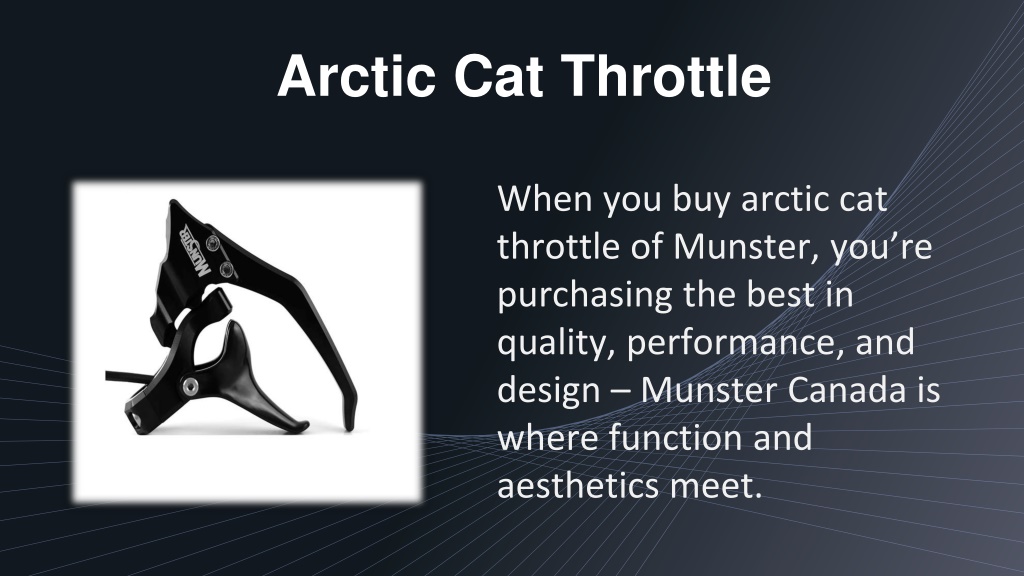 Arctic Cat Throttle

MUNSTER

When you buy arctic cat throttle of Munster, you’re purchasing the best in quality, performance, and design – Munster Canada is where function and aesthetics meet.